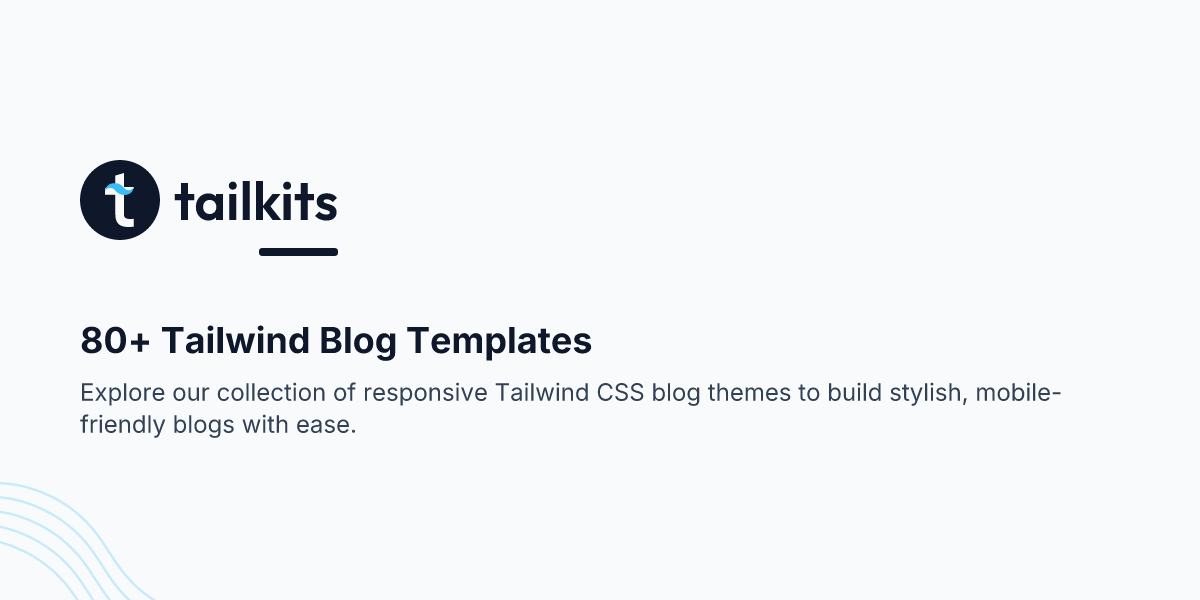 tailkits

80+ Tailwind Blog Templates

Explore our collection of responsive Tailwind CSS blog themes to build stylish, mobile-friendly blogs with ease.